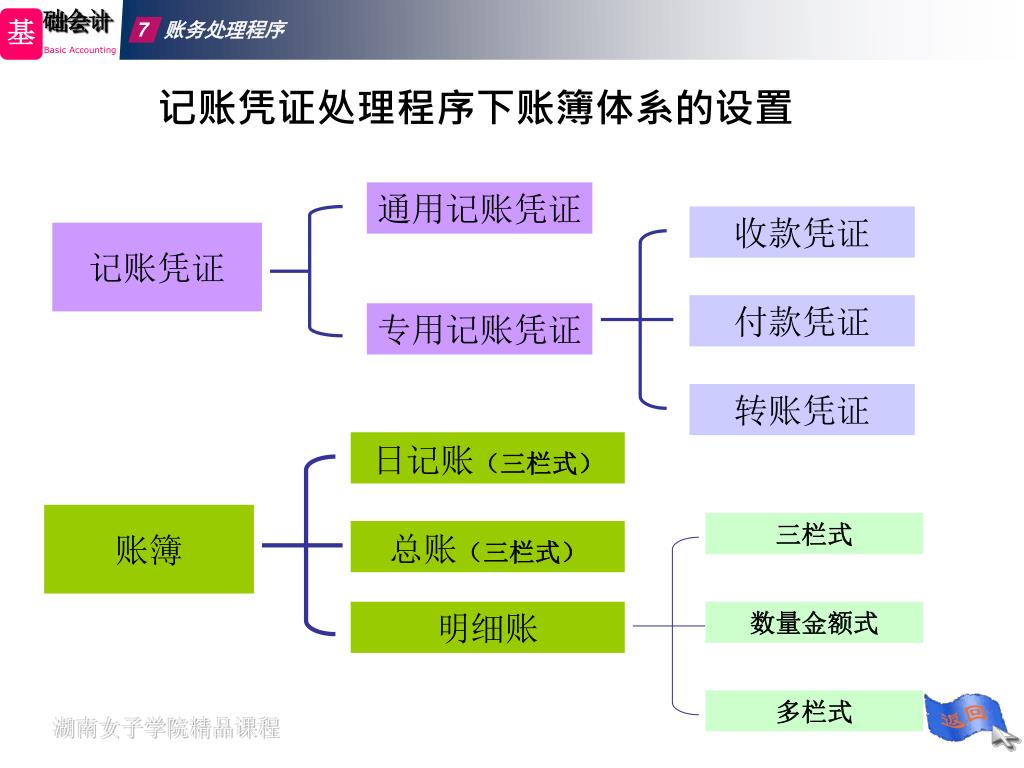 基础会计
Basic Accounting
7 账务处理程序

记账凭证处理程序下账簿体系的设置

记账凭证

通用记账凭证

专用记账凭证

收款凭证

付款凭证

转账凭证

账簿

日记账（三栏式）

总账（三栏式）

明细账

三栏式

数量金额式

多栏式

湖南女子学院精品课程

返回